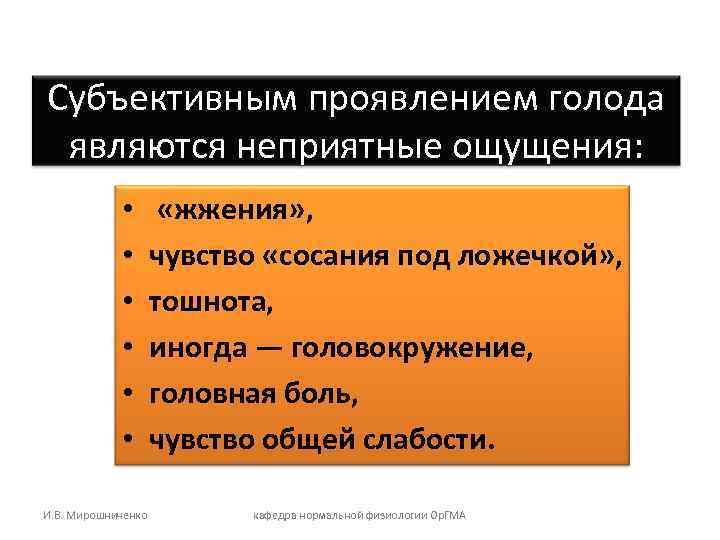 Субъективным проявлением голода являются неприятные ощущения:

• «жжения»,
• чувство «сосания под ложечкой»,
• тошнота,
• иногда — головокружение,
• головная боль,
• чувство общей слабости.

И.В. Мирошниченко

кафедра нормальной физиологии ОрГМА